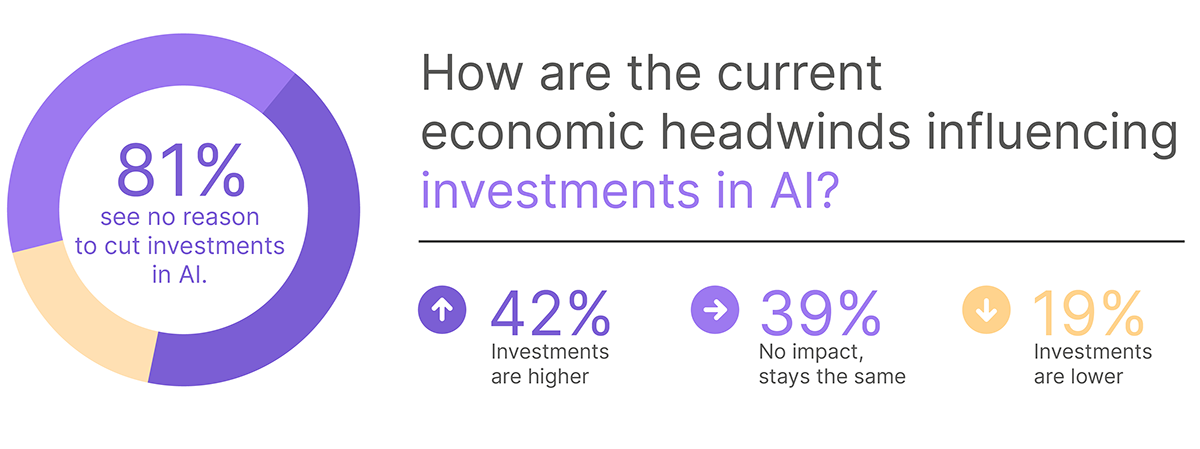 81%
see no reason to cut investments in AI.

How are the current economic headwinds influencing investments in AI?

42%
Investments are higher

39%
No impact, stays the same

19%
Investments are lower